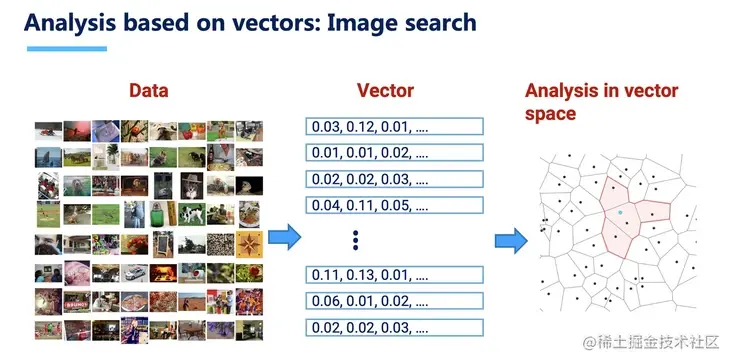 Analysis based on vectors: Image search

Data

Vector

0.03, 0.12, 0.01, ....

0.01, 0.01, 0.02, ....

0.02, 0.02, 0.03, ....

0.04, 0.11, 0.05, ....

⋮

0.11, 0.13, 0.01, ....

0.06, 0.01, 0.02, ....

0.02, 0.02, 0.03, ....

Analysis in vector space

@稀土掘金技术社区